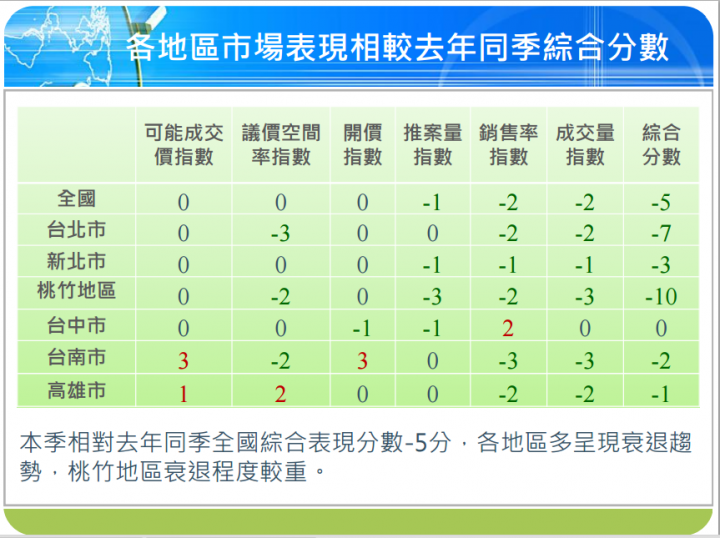 各地區市場表現相較去年同季綜合分數

|  | 可能成交價指數 | 議價空間率指數 | 開價指數 | 推案量指數 | 銷售率指數 | 成交量指數 | 綜合分數 |
|---|---|---|---|---|---|---|---|
| 全國 | 0 | 0 | 0 | -1 | -2 | -2 | -5 |
| 台北市 | 0 | -3 | 0 | 0 | -2 | -2 | -7 |
| 新北市 | 0 | 0 | 0 | -1 | -1 | -1 | -3 |
| 桃竹地區 | 0 | -2 | 0 | -3 | -2 | -3 | -10 |
| 台中市 | 0 | 0 | -1 | -1 | 2 | 0 | 0 |
| 台南市 | 3 | -2 | 3 | 0 | -3 | -3 | -2 |
| 高雄市 | 1 | 2 | 0 | 0 | -2 | -2 | -1 |

本季相對去年同季全國綜合表現分數-5分，各地區多呈現衰退趨勢，桃竹地區衰退程度較重。